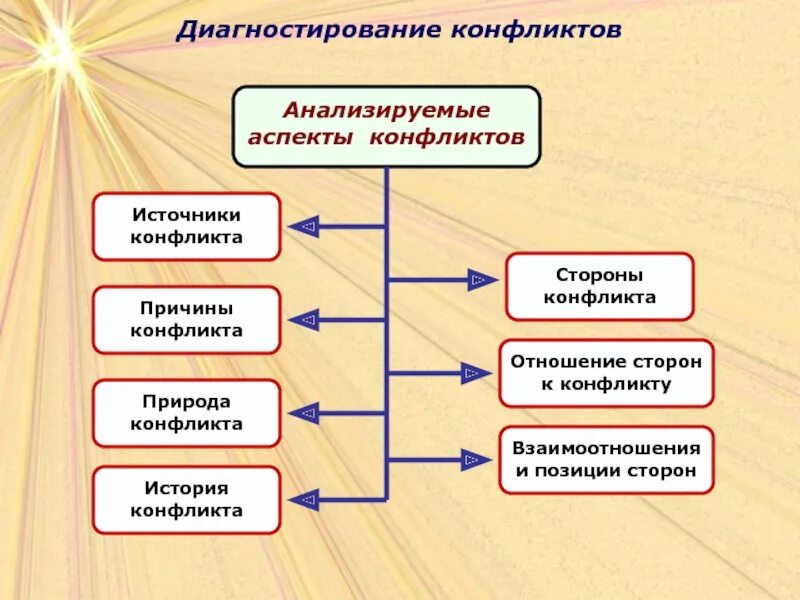 Диагностирование конфликтов

Анализируемые аспекты конфликтов

Источники конфликта

Причины конфликта

Природа конфликта

История конфликта

Стороны конфликта

Отношение сторон к конфликту

Взаимоотношения и позиции сторон